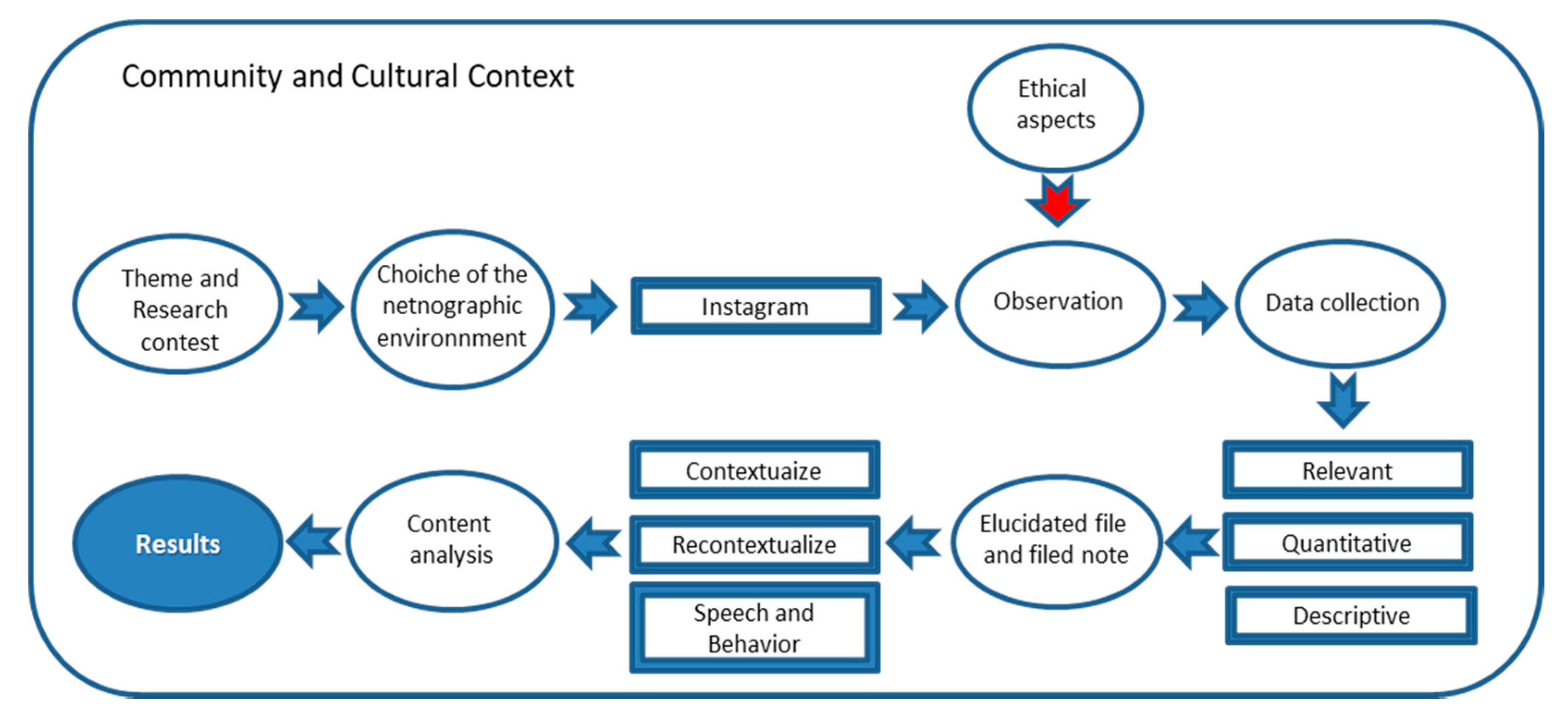 Community and Cultural Context

Ethical aspects

Theme and Research contest

Choiche of the netnographic environnment

Instagram

Observation

Data collection

Relevant

Quantitative

Descriptive

Elucidated file and filed note

Contextuaize

Recontextualize

Speech and Behavior

Content analysis

Results